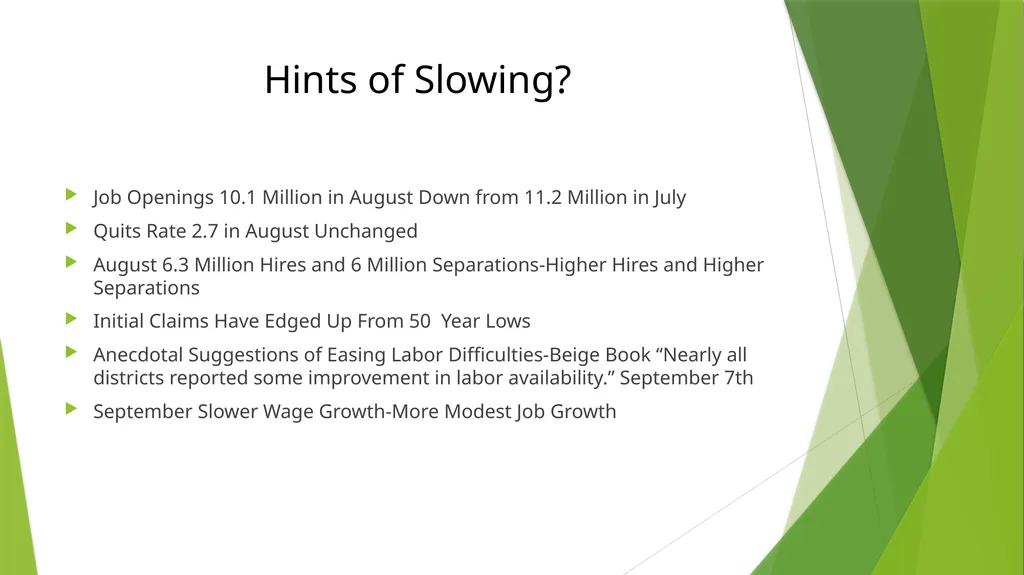 Hints of Slowing?

Job Openings 10.1 Million in August Down from 11.2 Million in July

Quits Rate 2.7 in August Unchanged

August 6.3 Million Hires and 6 Million Separations-Higher Hires and Higher Separations

Initial Claims Have Edged Up From 50 Year Lows

Anecdotal Suggestions of Easing Labor Difficulties-Beige Book “Nearly all districts reported some improvement in labor availability.” September 7th

September Slower Wage Growth-More Modest Job Growth